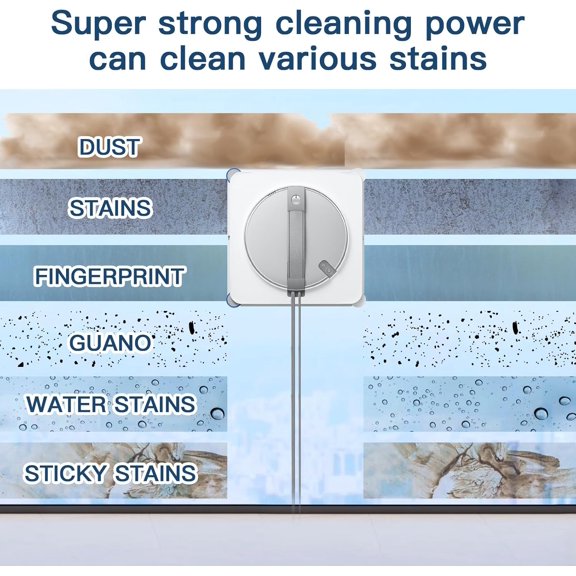 Super strong cleaning power can clean various stains

DUST

STAINS

FINGERPRINT

GUANO

WATER STAINS

STICKY STAINS